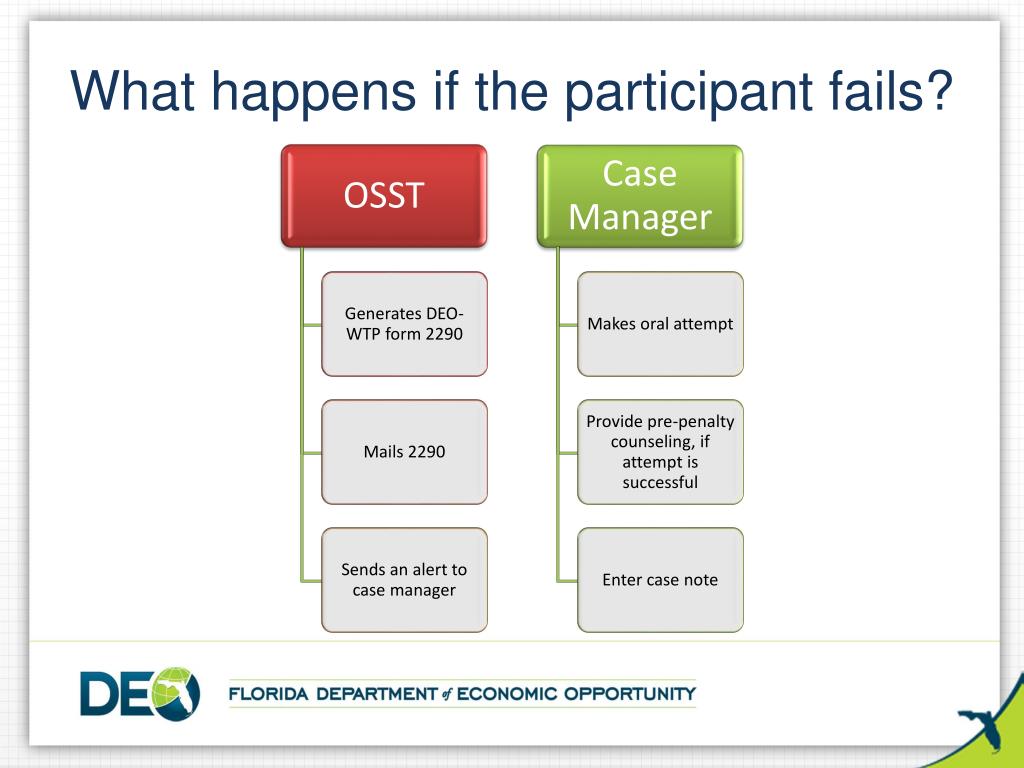 What happens if the participant fails?

OSST

Generates DEO-WTP form 2290

Mails 2290

Sends an alert to case manager

Case Manager

Makes oral attempt

Provide pre-penalty counseling, if attempt is successful

Enter case note

DEO

FLORIDA DEPARTMENT of ECONOMIC OPPORTUNITY